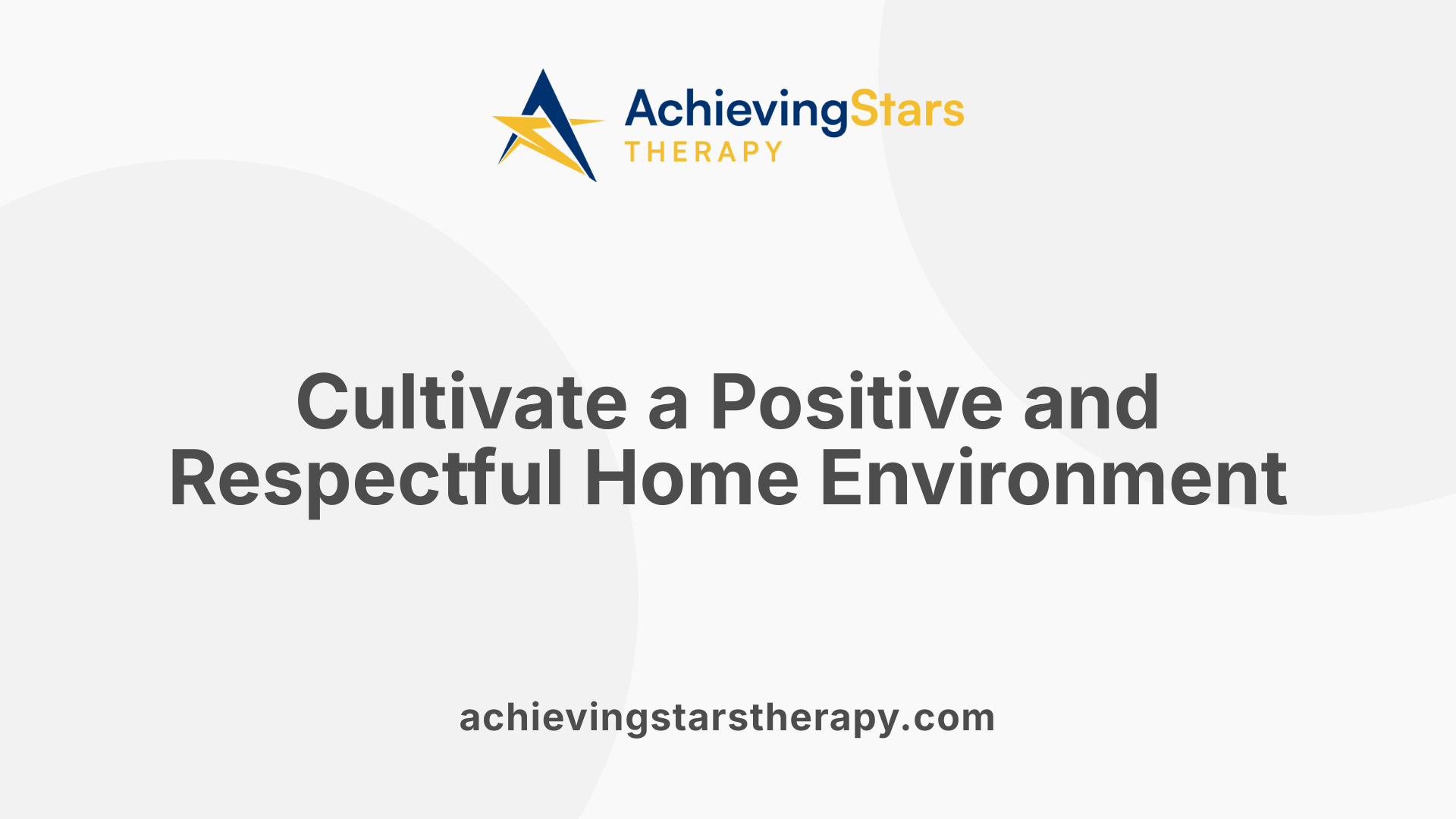 AchievingStars
THERAPY

Cultivate a Positive and Respectful Home Environment

achievingstarstherapy.com